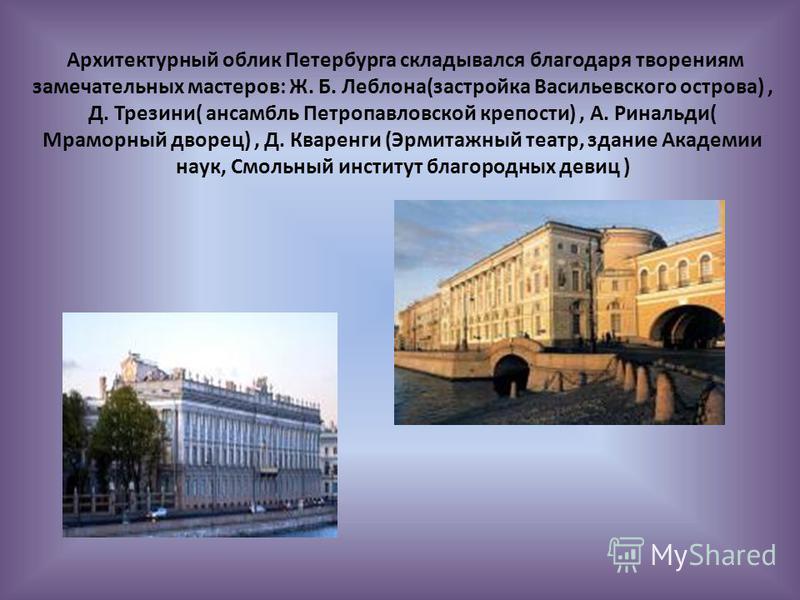 Архитектурный облик Петербурга складывался благодаря творениям замечательных мастеров: Ж. Б. Леблона(застройка Васильевского острова) , Д. Трезини( ансамбль Петропавловской крепости) , А. Ринальди( Мраморный дворец) , Д. Кваренги (Эрмитажный театр, здание Академии наук, Смольный институт благородных девиц )

MyShared